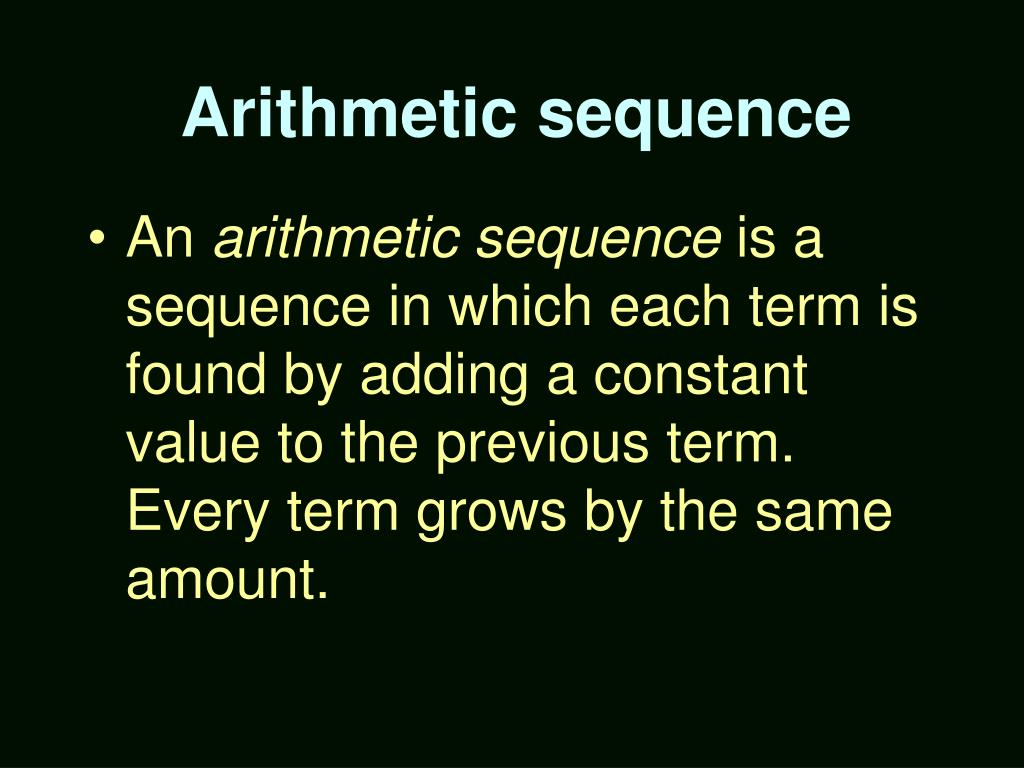 Arithmetic sequence

• An arithmetic sequence is a sequence in which each term is found by adding a constant value to the previous term. Every term grows by the same amount.